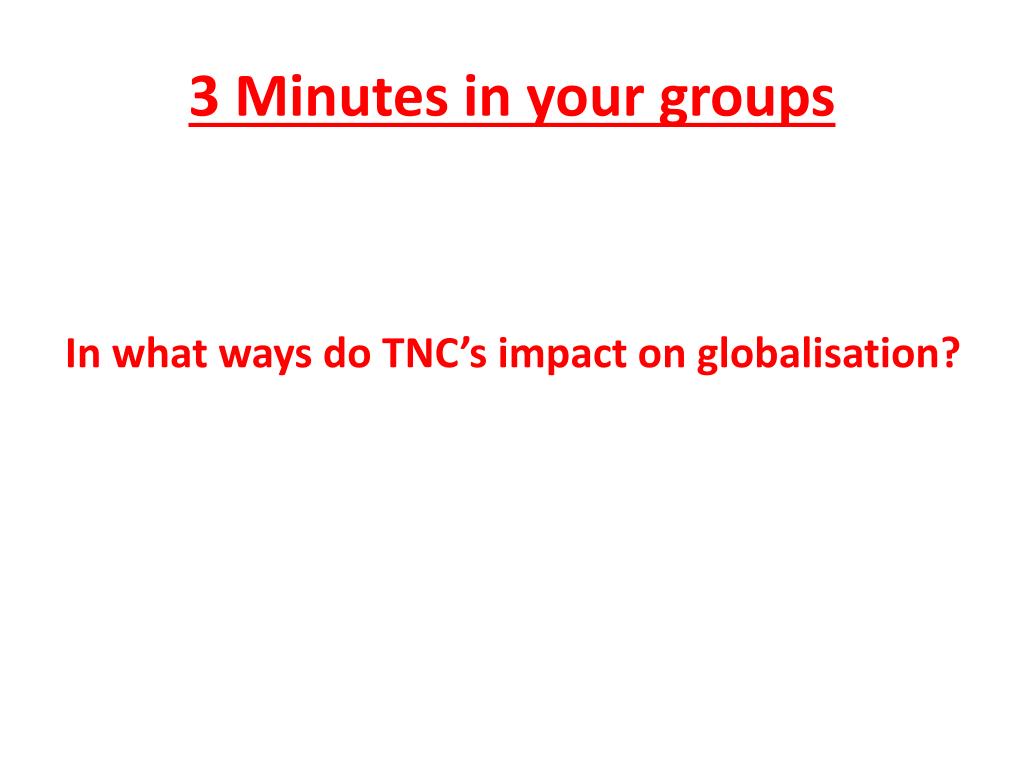 3 Minutes in your groups

In what ways do TNC’s impact on globalisation?